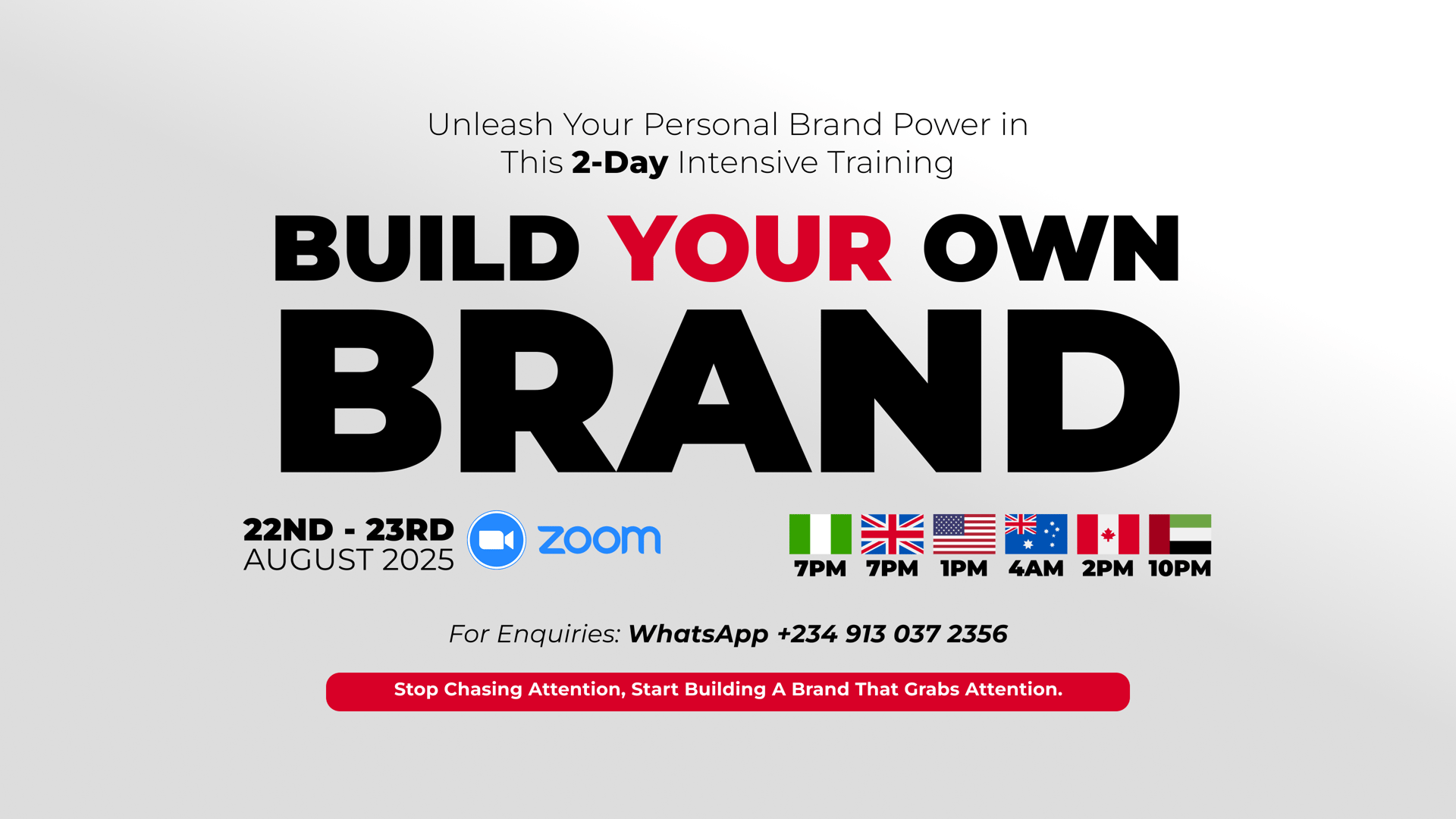 Unleash Your Personal Brand Power in This 2-Day Intensive Training

BUILD YOUR OWN BRAND

22ND - 23RD AUGUST 2025

zoom

7PM 7PM 1PM 4AM 2PM 10PM

For Enquiries: WhatsApp +234 913 037 2356

Stop Chasing Attention, Start Building A Brand That Grabs Attention.